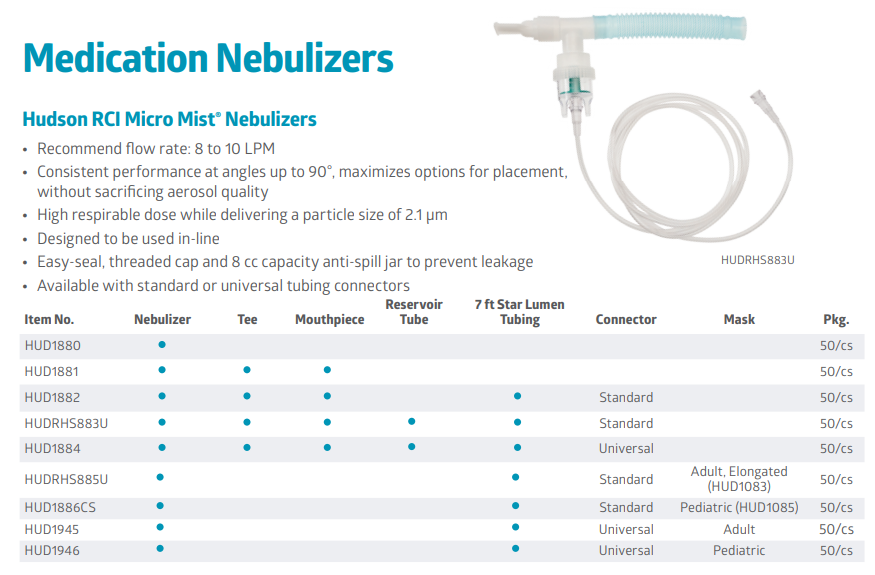 Medication Nebulizers

Hudson RCI Micro Mist® Nebulizers

• Recommend flow rate: 8 to 10 LPM
• Consistent performance at angles up to 90°, maximizes options for placement, without sacrificing aerosol quality
• High respirable dose while delivering a particle size of 2.1 µm
• Designed to be used in-line
• Easy-seal, threaded cap and 8 cc capacity anti-spill jar to prevent leakage
• Available with standard or universal tubing connectors

HUDRHS883U

| Item No. | Nebulizer | Tee | Mouthpiece | Reservoir Tube | 7 ft Star Lumen Tubing | Connector | Mask | Pkg. |
|---|---|---|---|---|---|---|---|---|
| HUD1880 | • | | | | | | | 50/cs |
| HUD1881 | • | • | • | | | | | 50/cs |
| HUD1882 | • | • | • | | • | Standard | | 50/cs |
| HUDRHS883U | • | • | • | • | • | Standard | | 50/cs |
| HUD1884 | • | • | • | • | • | Universal | | 50/cs |
| HUDRHS885U | • | | | | • | Standard | Adult, Elongated (HUD1083) | 50/cs |
| HUD1886CS | • | | | | • | Standard | Pediatric (HUD1085) | 50/cs |
| HUD1945 | • | | | | • | Universal | Adult | 50/cs |
| HUD1946 | • | | | | • | Universal | Pediatric | 50/cs |